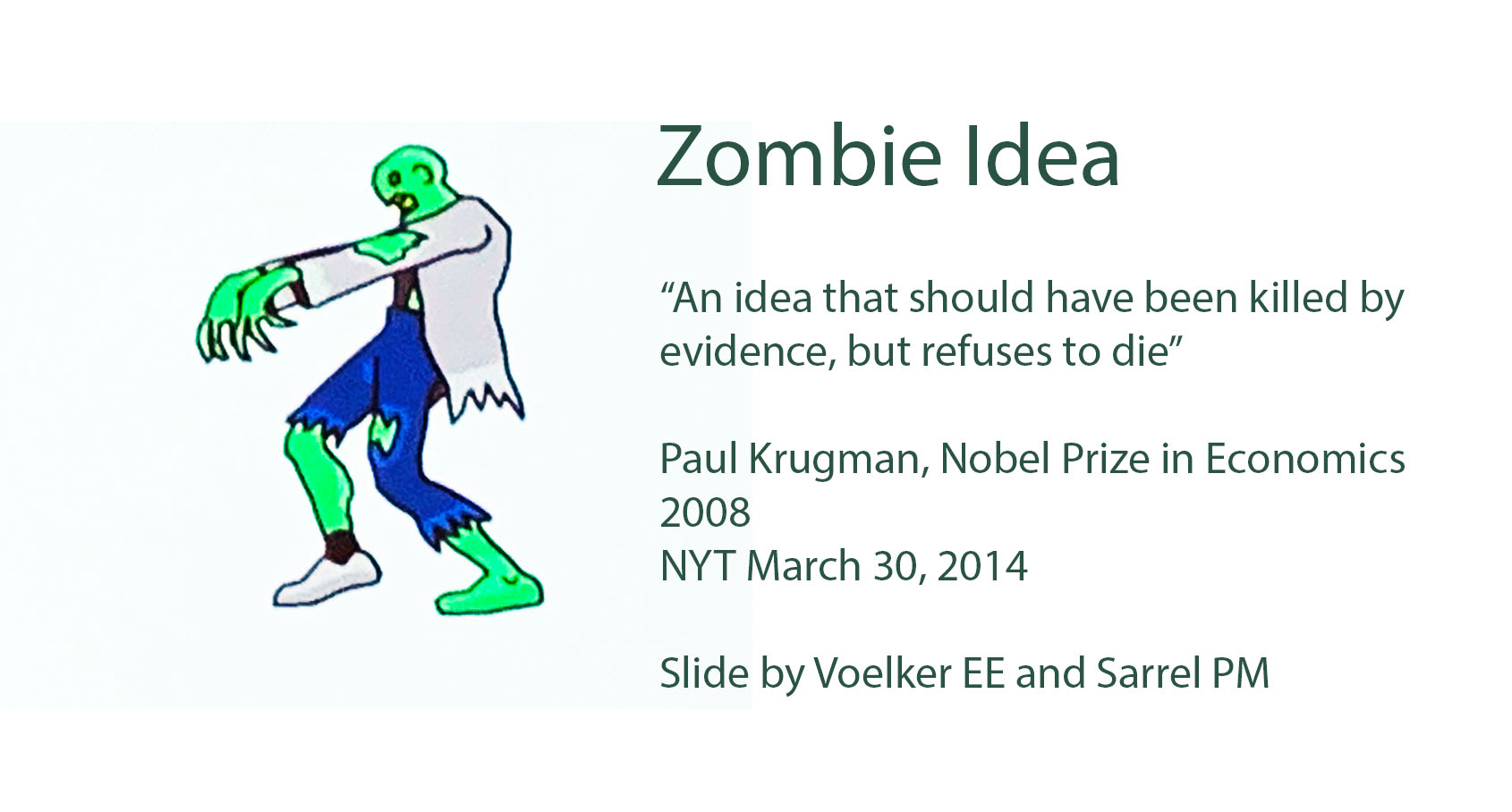 Zombie Idea

“An idea that should have been killed by evidence, but refuses to die”

Paul Krugman, Nobel Prize in Economics 2008
NYT March 30, 2014

Slide by Voelker EE and Sarrel PM